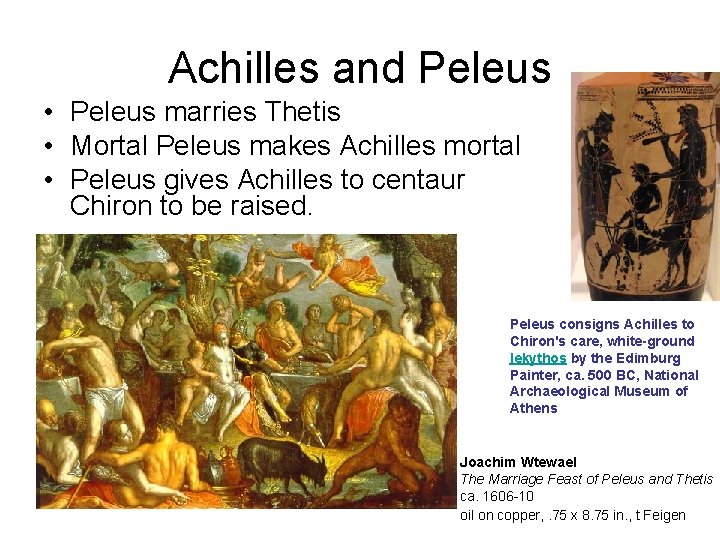 Achilles and Peleus

• Peleus marries Thetis
• Mortal Peleus makes Achilles mortal
• Peleus gives Achilles to centaur Chiron to be raised.

Peleus consigns Achilles to Chiron's care, white-ground lekythos by the Edimburg Painter, ca. 500 BC, National Archaeological Museum of Athens

Joachim Wtewael
The Marriage Feast of Peleus and Thetis
ca. 1606-10
oil on copper, .75 x 8.75 in., t Feigen